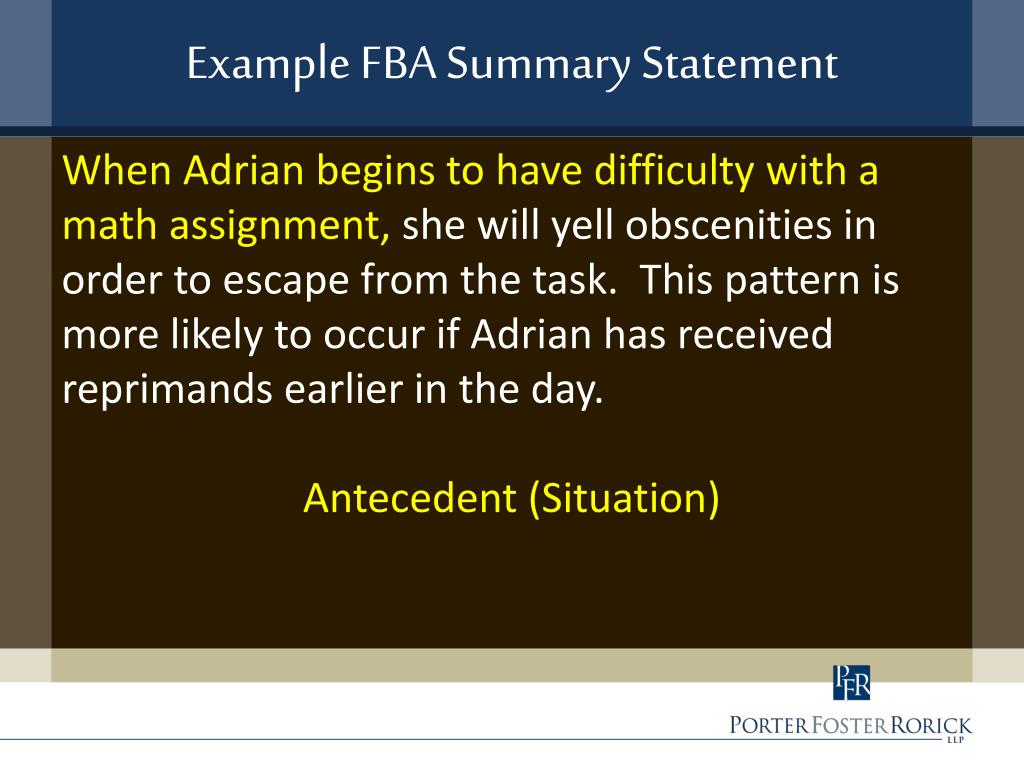 Example FBA Summary Statement

When Adrian begins to have difficulty with a math assignment, she will yell obscenities in order to escape from the task. This pattern is more likely to occur if Adrian has received reprimands earlier in the day.

Antecedent (Situation)

PFR

PORTER FOSTER RORICK
LLP